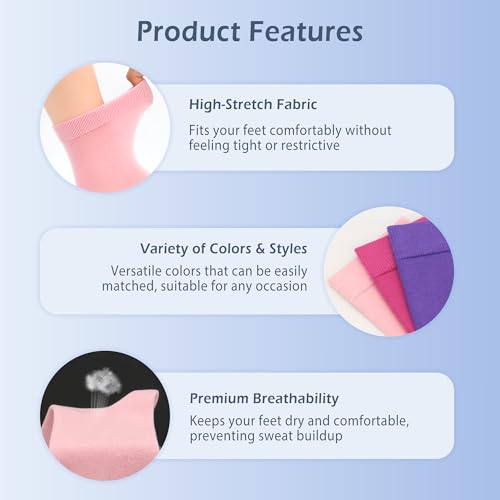 Product Features

High-Stretch Fabric

Fits your feet comfortably without feeling tight or restrictive

Variety of Colors & Styles

Versatile colors that can be easily matched, suitable for any occasion

Premium Breathability

Keeps your feet dry and comfortable, preventing sweat buildup